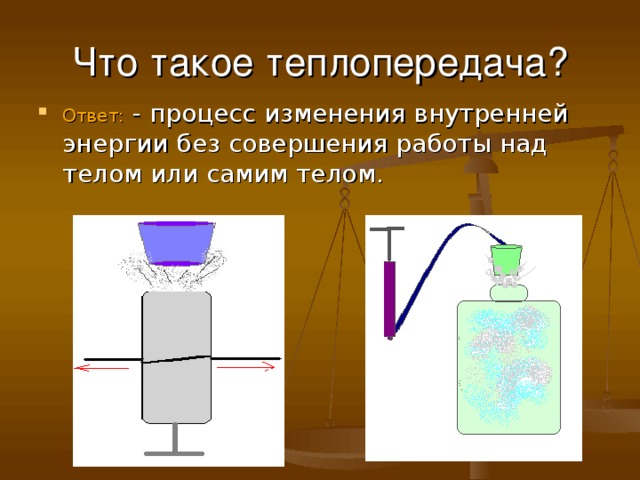 Что такое теплопередача?

Ответ: - процесс изменения внутренней энергии без совершения работы над телом или самим телом.